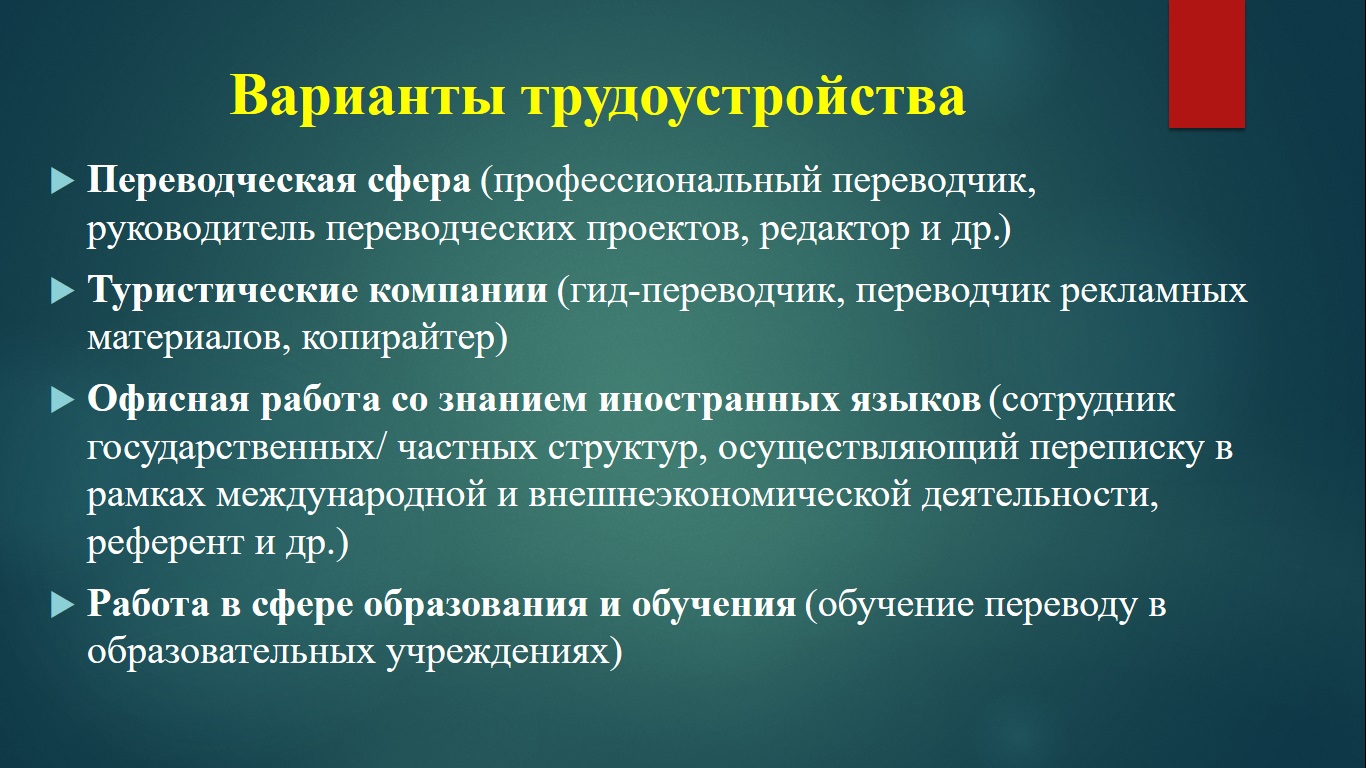 Варианты трудоустройства

Переводческая сфера (профессиональный переводчик, руководитель переводческих проектов, редактор и др.)

Туристические компании (гид-переводчик, переводчик рекламных материалов, копирайтер)

Офисная работа со знанием иностранных языков (сотрудник государственных/ частных структур, осуществляющий переписку в рамках международной и внешнеэкономической деятельности, референт и др.)

Работа в сфере образования и обучения (обучение переводу в образовательных учреждениях)